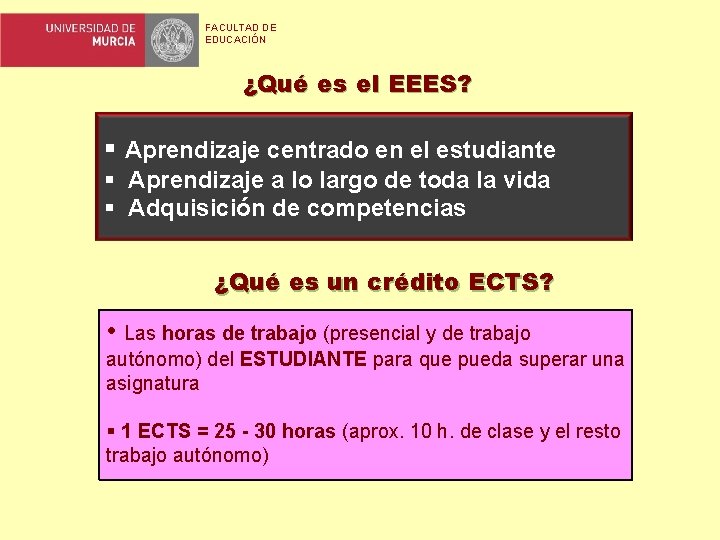 UNIVERSIDAD DE MURCIA

FACULTAD DE EDUCACIÓN

¿Qué es el EEES?

▪ Aprendizaje centrado en el estudiante
▪ Aprendizaje a lo largo de toda la vida
▪ Adquisición de competencias

¿Qué es un crédito ECTS?

• Las horas de trabajo (presencial y de trabajo autónomo) del ESTUDIANTE para que pueda superar una asignatura

▪ 1 ECTS = 25 - 30 horas (aprox. 10 h. de clase y el resto trabajo autónomo)